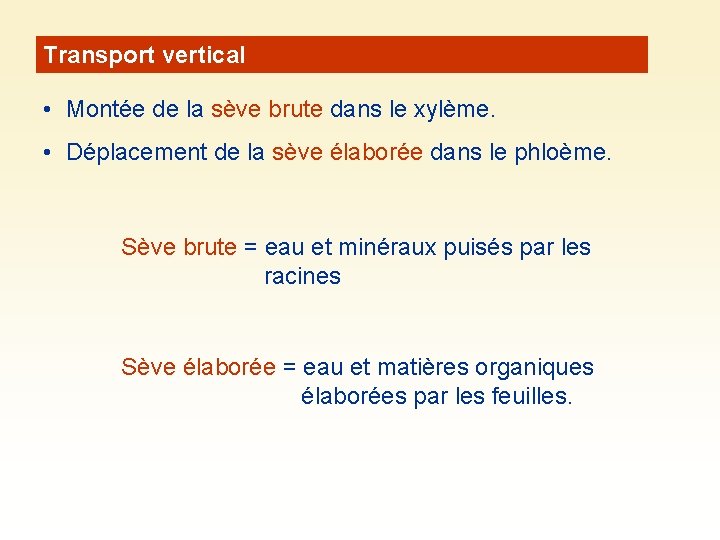 Transport vertical

• Montée de la sève brute dans le xylème.

• Déplacement de la sève élaborée dans le phloème.

Sève brute = eau et minéraux puisés par les racines

Sève élaborée = eau et matières organiques élaborées par les feuilles.